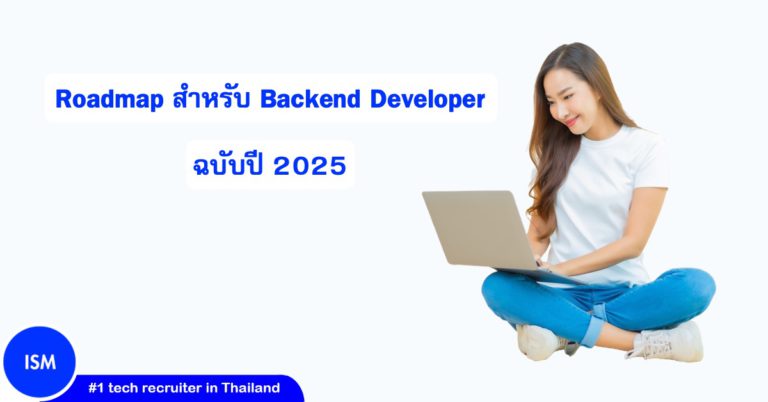 Roadmap สำหรับ Backend Developer

ฉบับปี 2025

ISM

#1 tech recruiter in Thailand